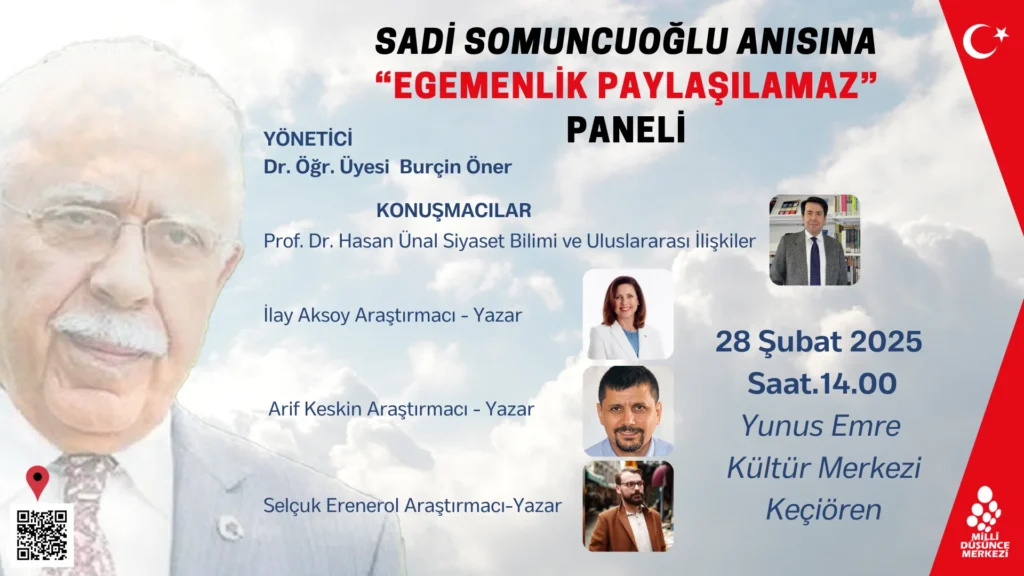 SADİ SOMUNCUOĞLU ANISINA
"EGEMENLİK PAYLAŞILAMAZ"
PANELİ

YÖNETİCİ
Dr. Öğr. Üyesi Burçin Öner

KONUŞMACILAR
Prof. Dr. Hasan Ünal Siyaset Bilimi ve Uluslararası İlişkiler

İlay Aksoy Araştırmacı - Yazar

Arif Keskin Araştırmacı - Yazar

Selçuk Erenerol Araştırmacı-Yazar

28 Şubat 2025
Saat.14.00
Yunus Emre
Kültür Merkezi
Keçiören

MİLLİ DÜŞÜNCE MERKEZİ